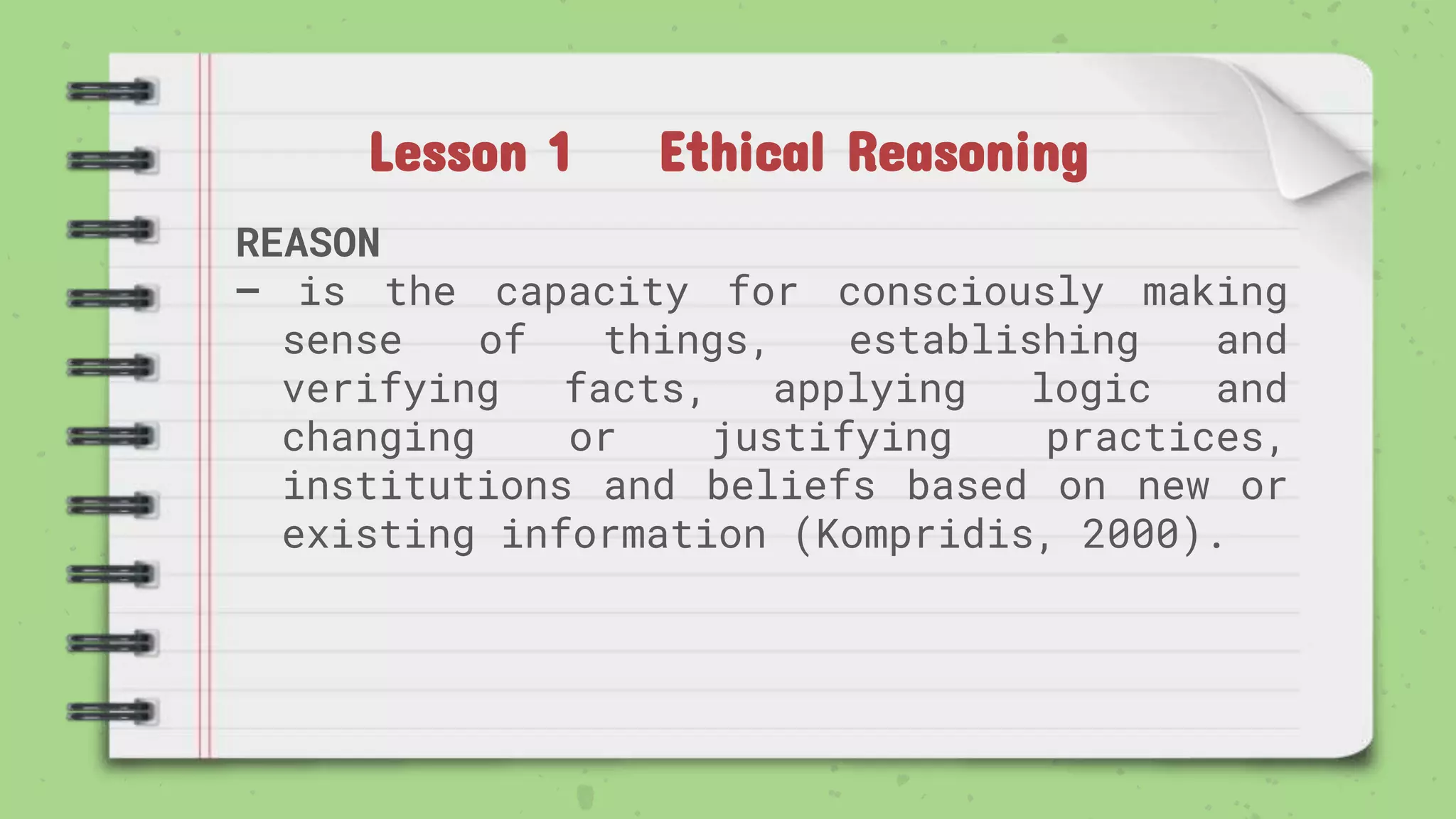 Lesson 1 Ethical Reasoning

REASON
– is the capacity for consciously making sense of things, establishing and verifying facts, applying logic and changing or justifying practices, institutions and beliefs based on new or existing information (Kompridis, 2000).